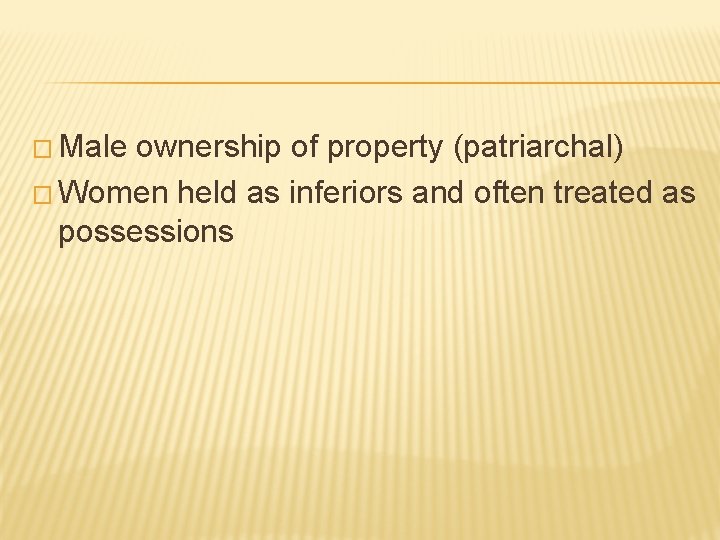 □ Male ownership of property (patriarchal)
□ Women held as inferiors and often treated as possessions